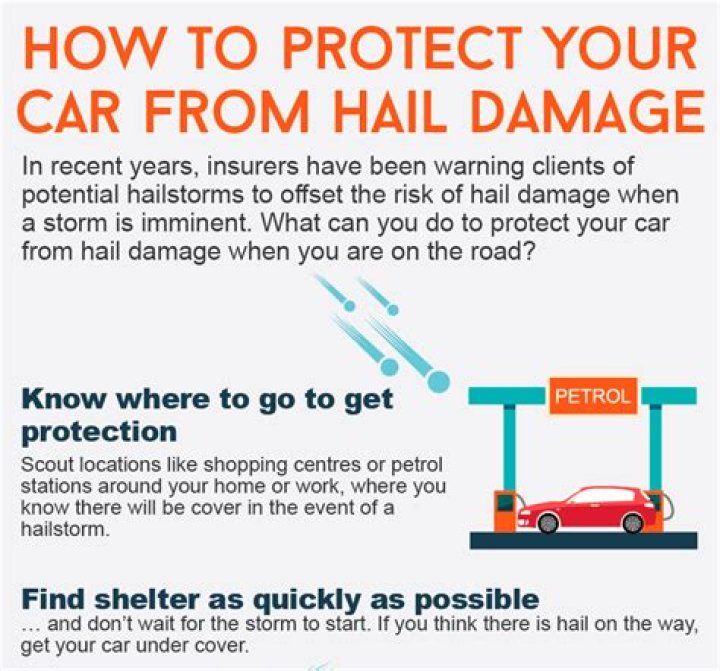 HOW TO PROTECT YOUR CAR FROM HAIL DAMAGE

In recent years, insurers have been warning clients of potential hailstorms to offset the risk of hail damage when a storm is imminent. What can you do to protect your car from hail damage when you are on the road?

Know where to go to get protection

Scout locations like shopping centres or petrol stations around your home or work, where you know there will be cover in the event of a hailstorm.

PETROL

Find shelter as quickly as possible

... and don't wait for the storm to start. If you think there is hail on the way, get your car under cover.